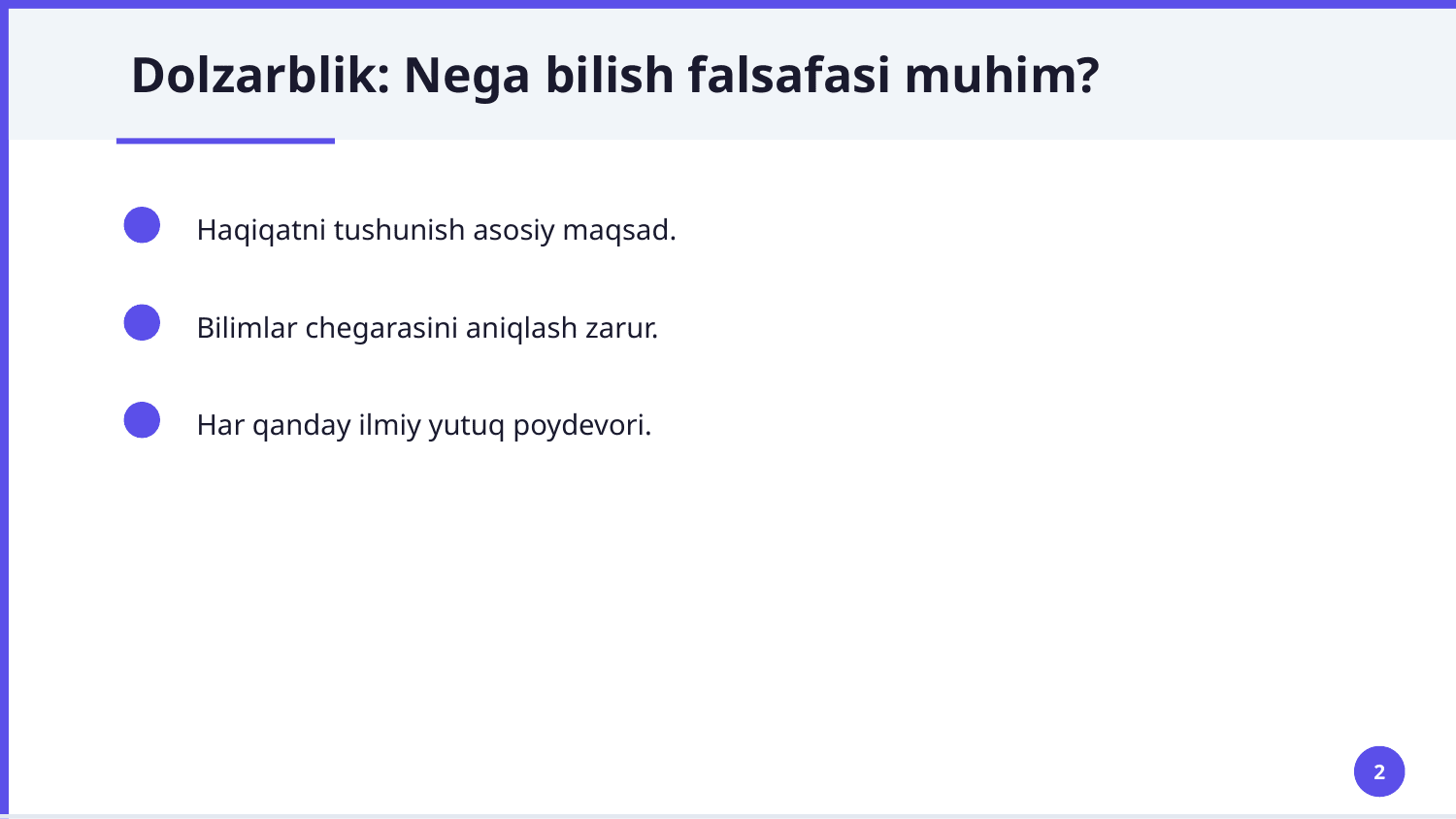 Dolzarblik: Nega bilish falsafasi muhim?

Haqiqatni tushunish asosiy maqsad.

Bilimlar chegarasini aniqlash zarur.

Har qanday ilmiy yutuq poydevori.

2